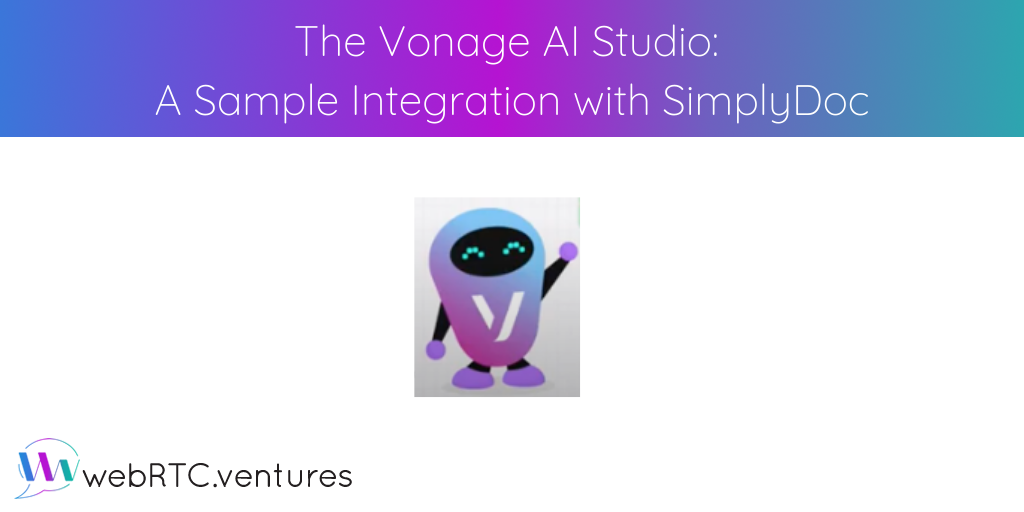 The Vonage AI Studio:
A Sample Integration with SimplyDoc

V

webRTC.ventures